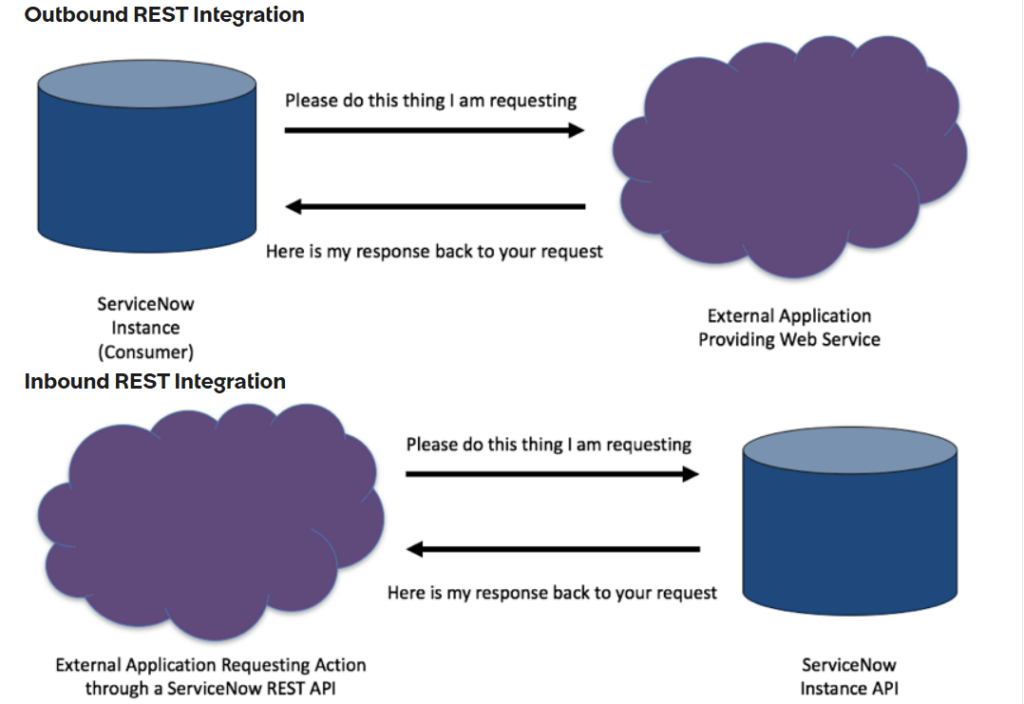 Outbound REST Integration

Please do this thing I am requesting

Here is my response back to your request

ServiceNow Instance (Consumer)

External Application Providing Web Service

Inbound REST Integration

Please do this thing I am requesting

Here is my response back to your request

External Application Requesting Action through a ServiceNow REST API

ServiceNow Instance API